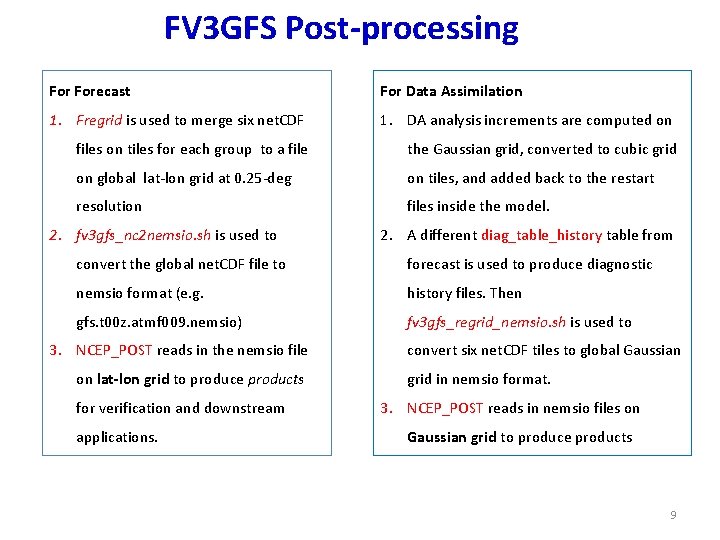 FV3GFS Post-processing

For Forecast

1. Fregrid is used to merge six netCDF files on tiles for each group to a file on global lat-lon grid at 0.25-deg resolution
2. fv3gfs_nc2nemsio.sh is used to convert the global netCDF file to nemsio format (e.g. gfs.t00z.atmf009.nemsio)
3. NCEP_POST reads in the nemsio file on lat-lon grid to produce products for verification and downstream applications.

For Data Assimilation

1. DA analysis increments are computed on the Gaussian grid, converted to cubic grid on tiles, and added back to the restart files inside the model.
2. A different diag_table_history table from forecast is used to produce diagnostic history files. Then fv3gfs_regrid_nemsio.sh is used to convert six netCDF tiles to global Gaussian grid in nemsio format.
3. NCEP_POST reads in nemsio files on Gaussian grid to produce products

9